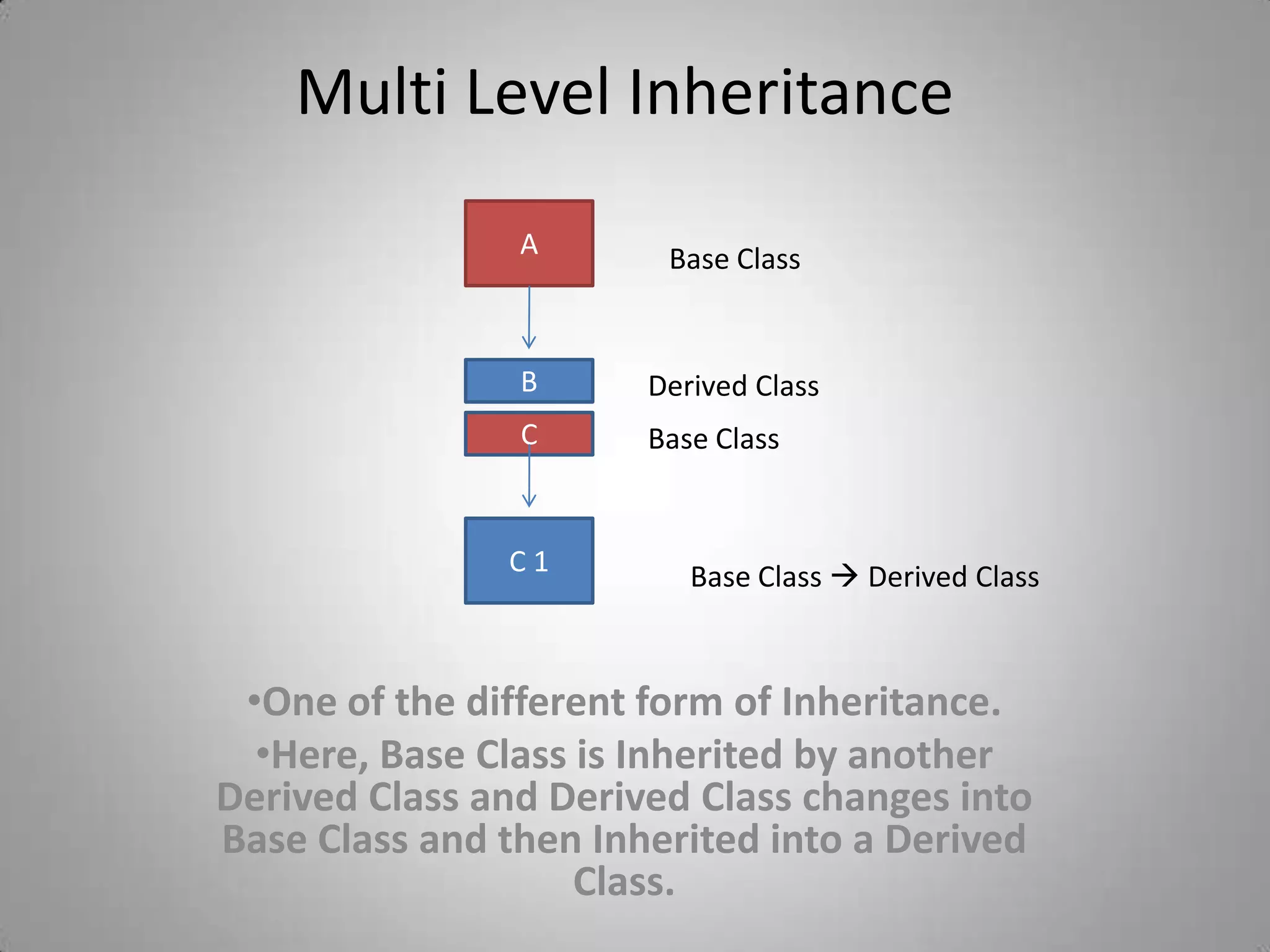 Multi Level Inheritance

A

Base Class

B

Derived Class

C

Base Class

C 1

Base Class → Derived Class

•One of the different form of Inheritance.

•Here, Base Class is Inherited by another Derived Class and Derived Class changes into Base Class and then Inherited into a Derived Class.